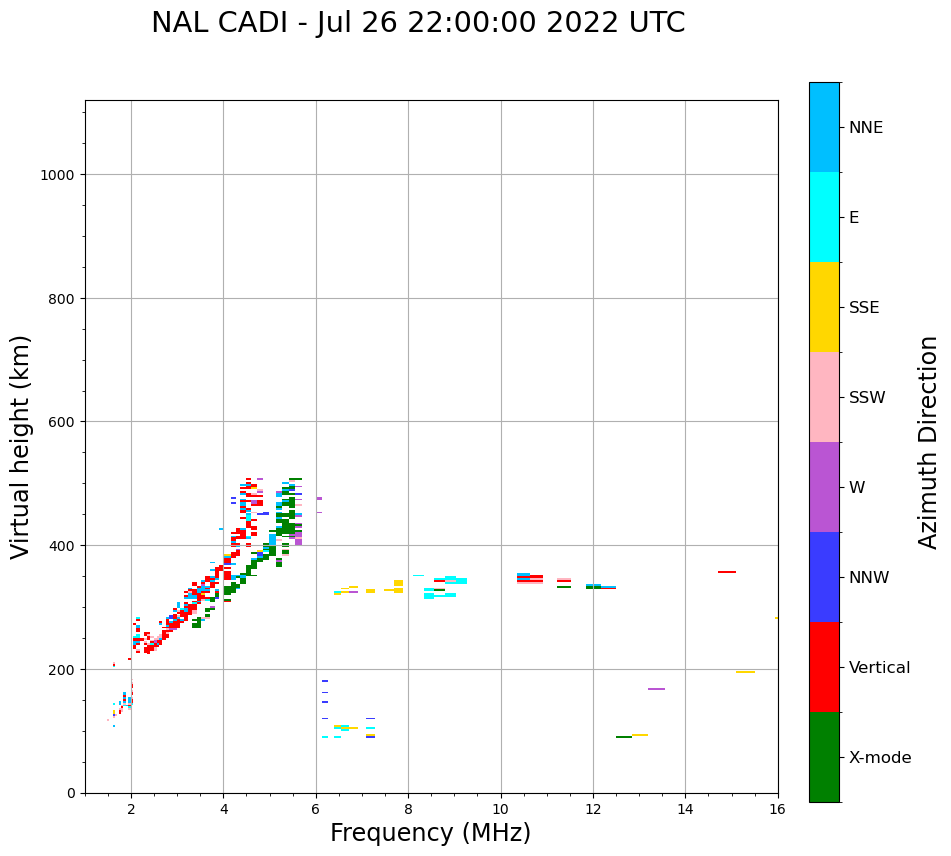 NAL CADI - Jul 26 22:00:00 2022 UTC

Virtual height (km)

1000
800
600
400
200
0

2
4
6
8
10
12
14
16

Frequency (MHz)

NNE
E
SSE
SSW
W
NNW
Vertical
X-mode

Azimuth Direction